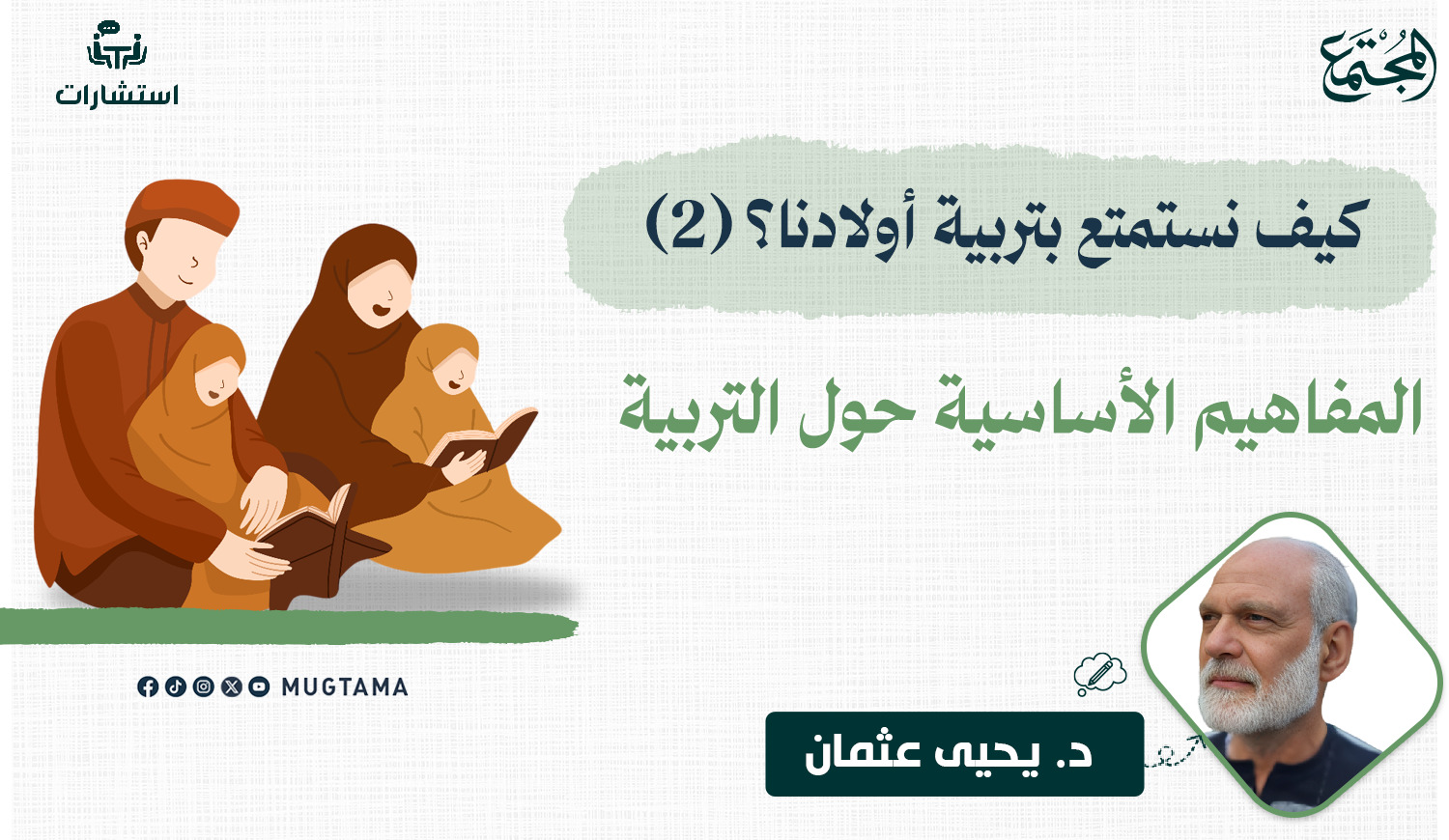 المجتمع

استشارات

كيف نستمتع بتربية أولادنا؟ (2)

المفاهيم الأساسية حول التربية

MUGTAMA

د. يحيى عثمان